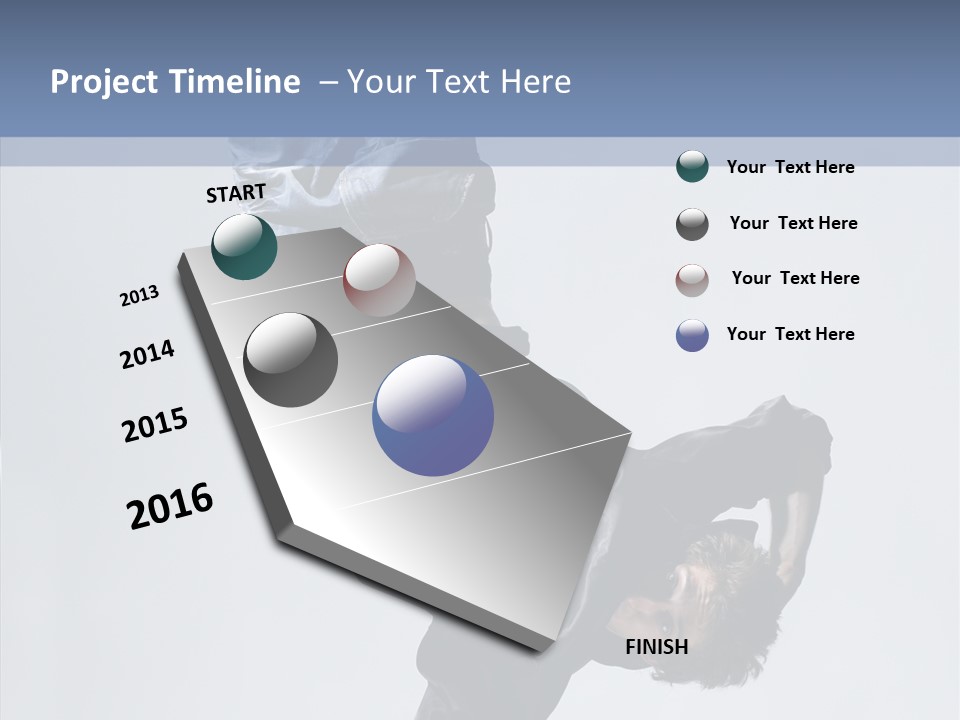 Project Timeline – Your Text Here

START

2013

2014

2015

2016

FINISH

Your Text Here

Your Text Here

Your Text Here

Your Text Here